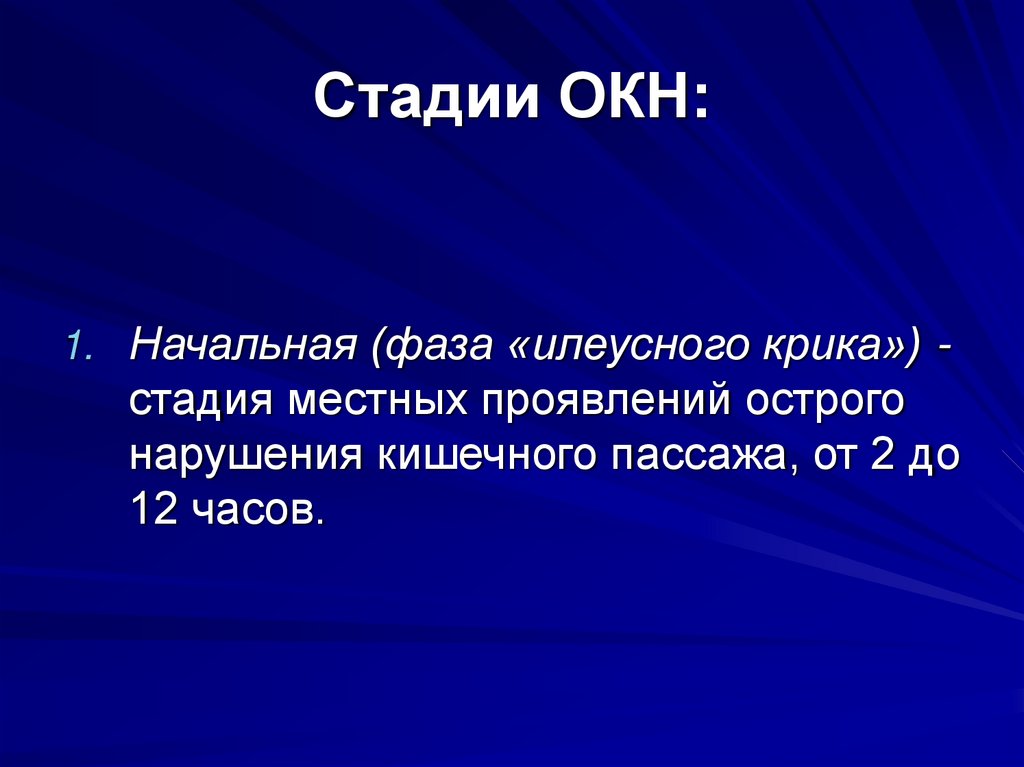 Стадии ОКН:

1. Начальная (фаза «илеусного крика») - стадия местных проявлений острого нарушения кишечного пассажа, от 2 до 12 часов.